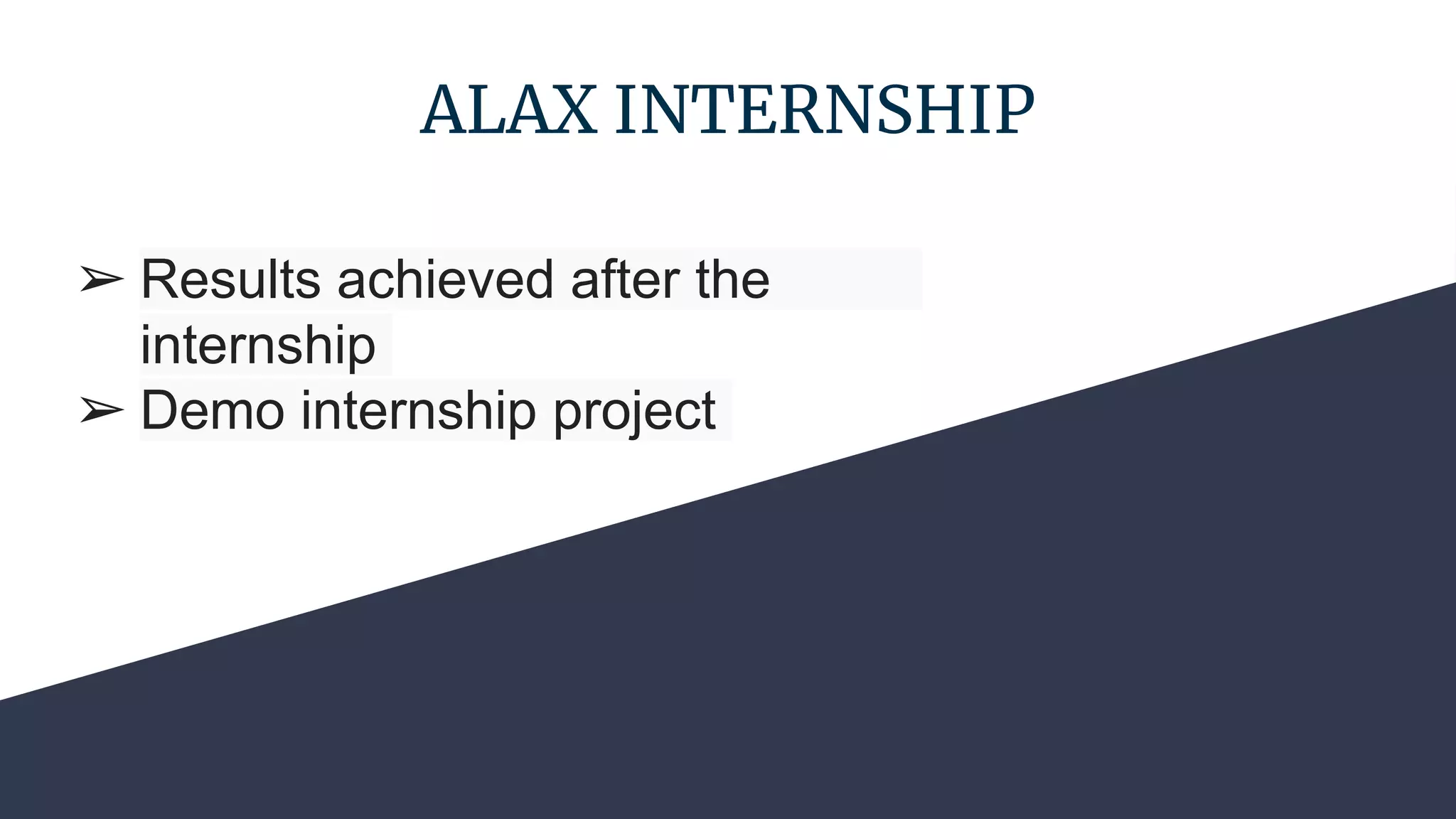 ALAX INTERNSHIP

➢ Results achieved after the internship
➢ Demo internship project